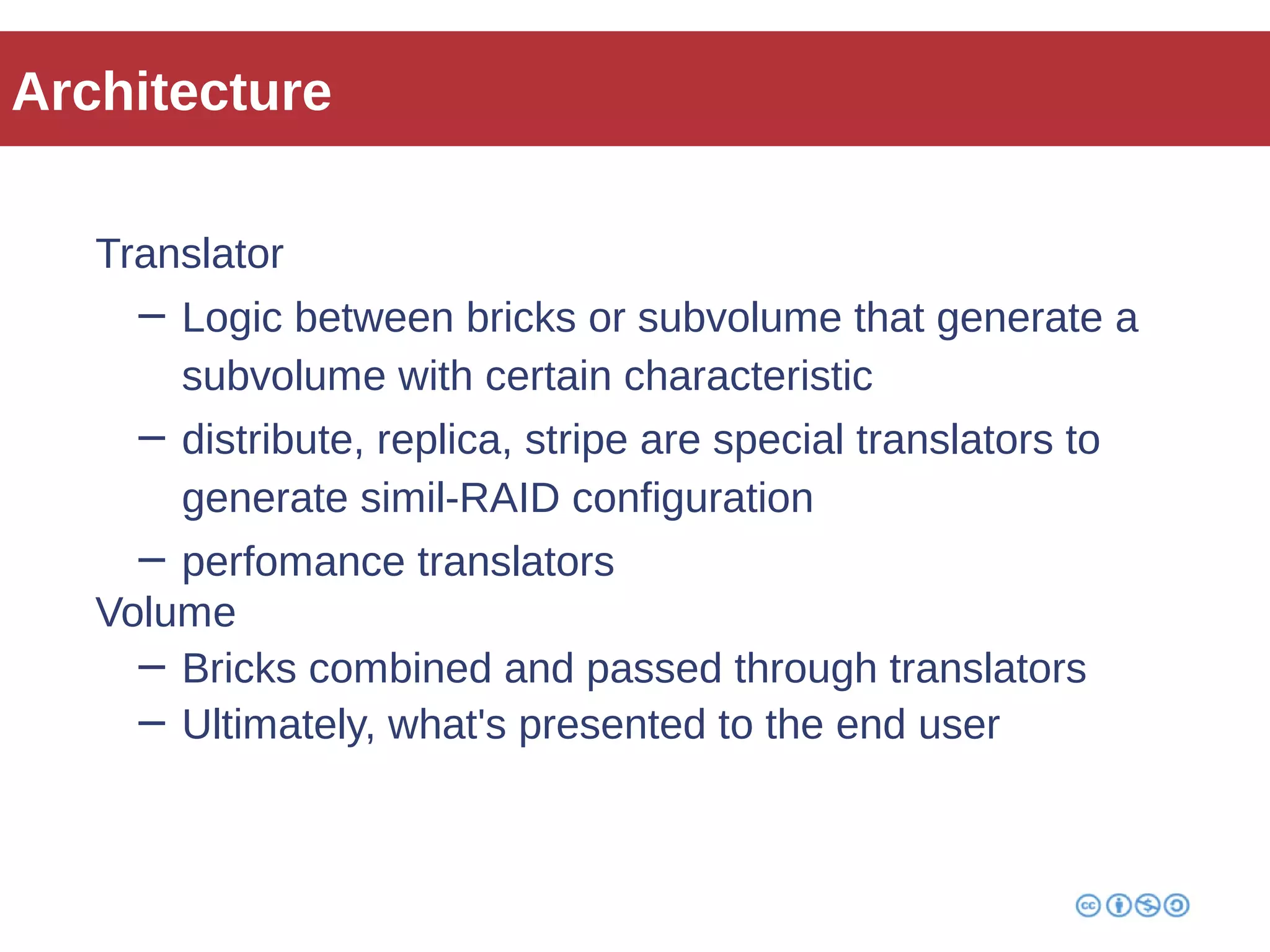 Architecture

Translator

– Logic between bricks or subvolume that generate a subvolume with certain characteristic

– distribute, replica, stripe are special translators to generate simil-RAID configuration

– perfomance translators

Volume

– Bricks combined and passed through translators

– Ultimately, what's presented to the end user

cc